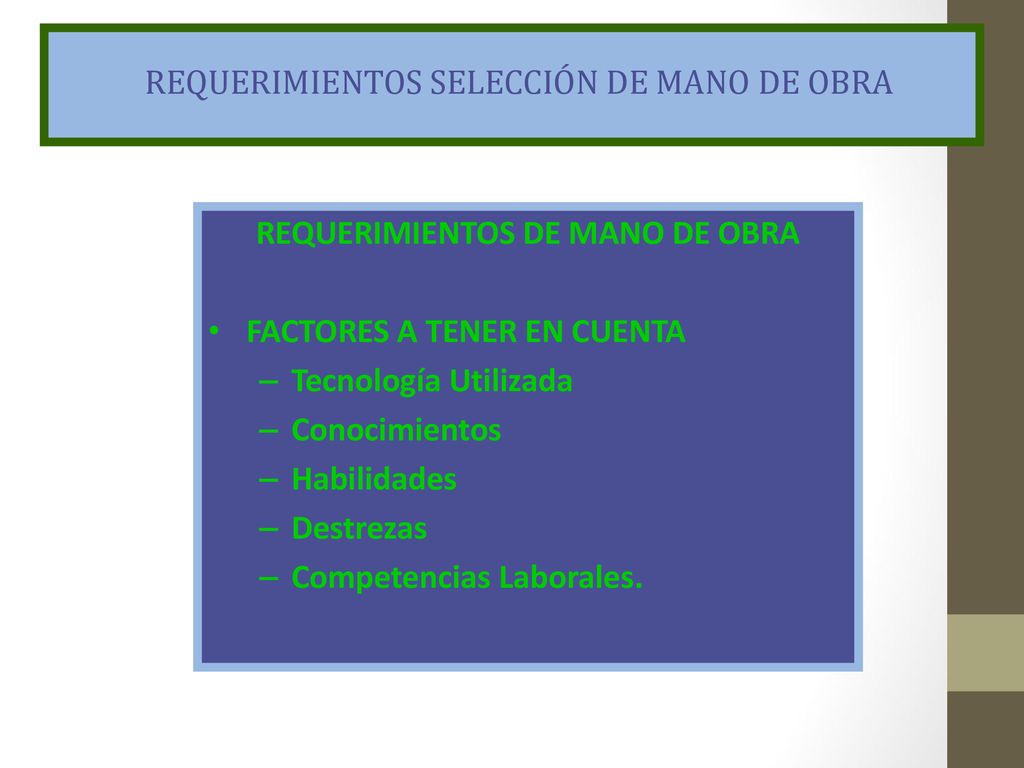 REQUERIMIENTOS SELECCIÓN DE MANO DE OBRA

REQUERIMIENTOS DE MANO DE OBRA

• FACTORES A TENER EN CUENTA
– Tecnología Utilizada
– Conocimientos
– Habilidades
– Destrezas
– Competencias Laborales.